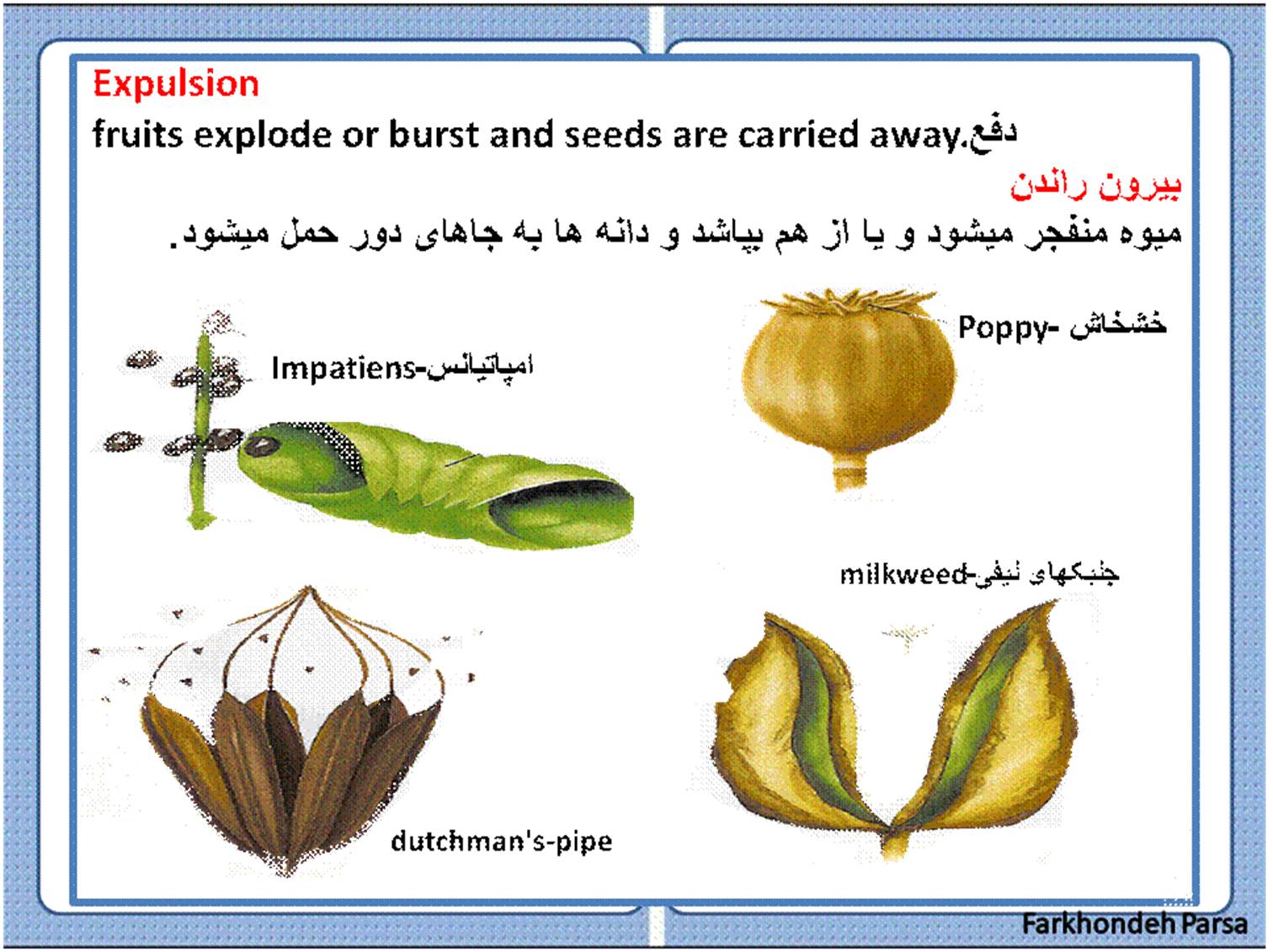 Expulsion
fruits explode or burst and seeds are carried away.دفع

بیرون راندن
میوه منفجر میشود و یا از هم بپاشد و دانه ها به جاهای دور حمل میشود.

Impatiens-امپاتیانس

Poppy- خشخاش

milkweed-جنبکهای نیفی

dutchman's-pipe

Farkhondeh Parsa